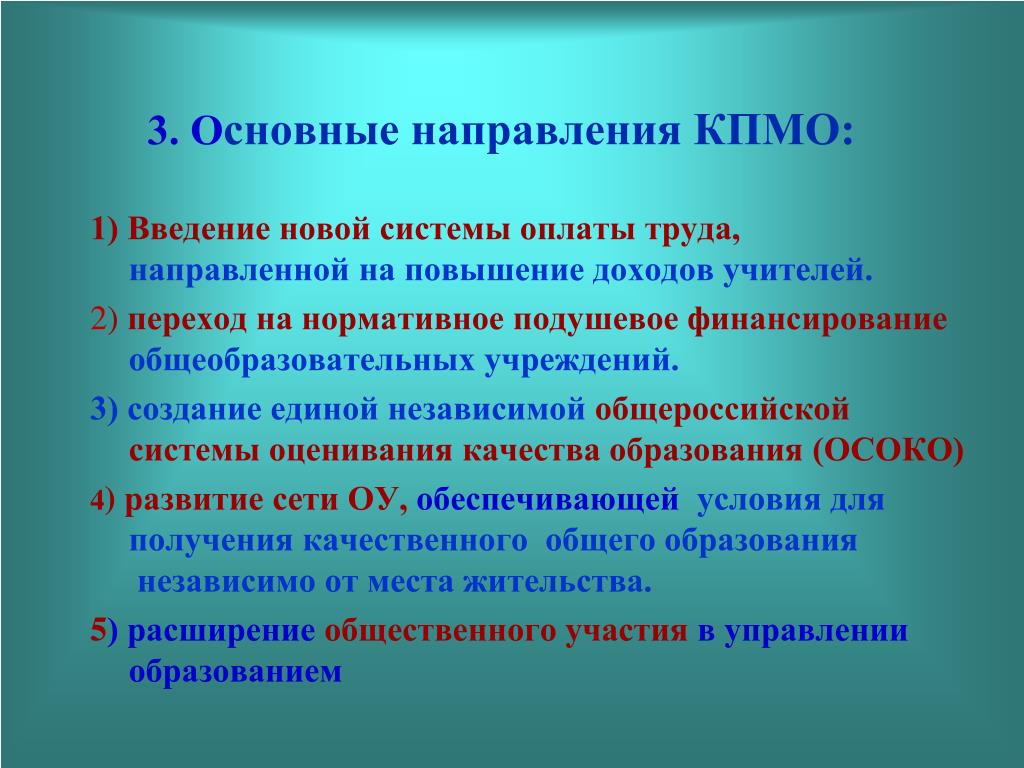 3. Основные направления КПМО:

1) Введение новой системы оплаты труда, направленной на повышение доходов учителей.

2) переход на нормативное подушевое финансирование общеобразовательных учреждений.

3) создание единой независимой общероссийской системы оценивания качества образования (ОСОКО)

4) развитие сети ОУ, обеспечивающей условия для получения качественного общего образования независимо от места жительства.

5) расширение общественного участия в управлении образованием